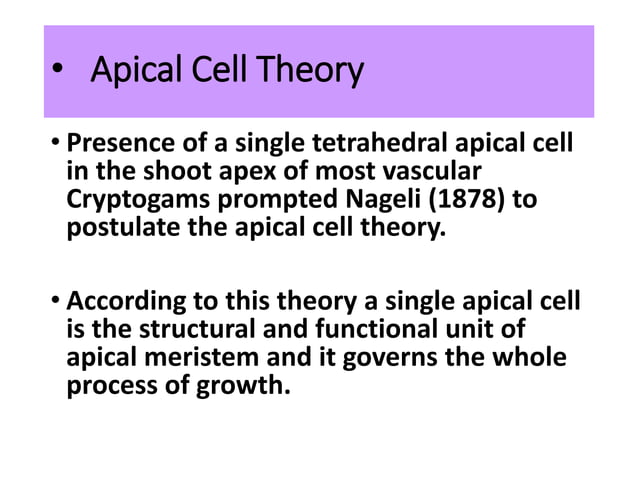 • Apical Cell Theory

• Presence of a single tetrahedral apical cell in the shoot apex of most vascular Cryptogams prompted Nageli (1878) to postulate the apical cell theory.

• According to this theory a single apical cell is the structural and functional unit of apical meristem and it governs the whole process of growth.